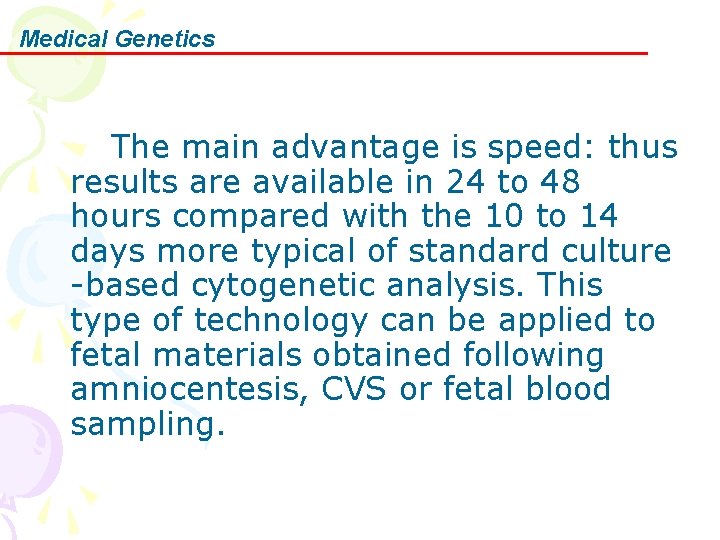 Medical Genetics

The main advantage is speed: thus results are available in 24 to 48 hours compared with the 10 to 14 days more typical of standard culture -based cytogenetic analysis. This type of technology can be applied to fetal materials obtained following amniocentesis, CVS or fetal blood sampling.